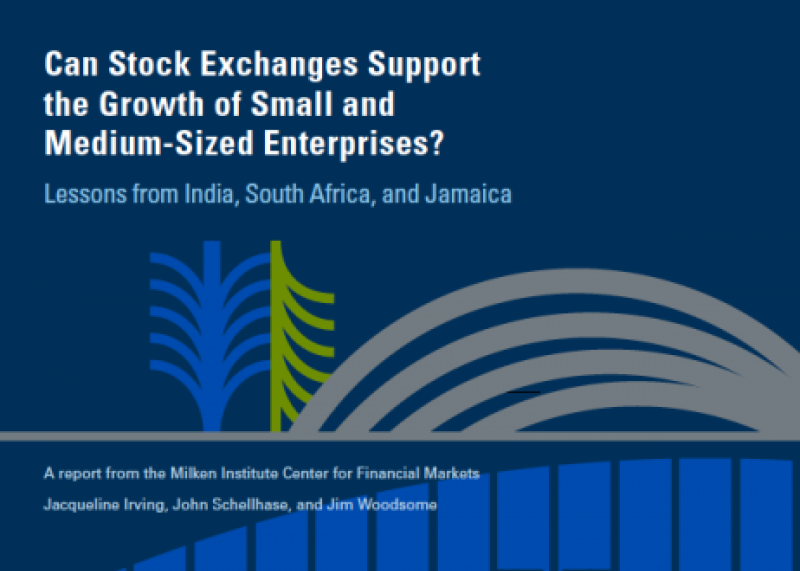 Can Stock Exchanges Support the Growth of Small and Medium-Sized Enterprises?

Lessons from India, South Africa, and Jamaica

A report from the Milken Institute Center for Financial Markets

Jacqueline Irving, John Schellhase, and Jim Woodsome